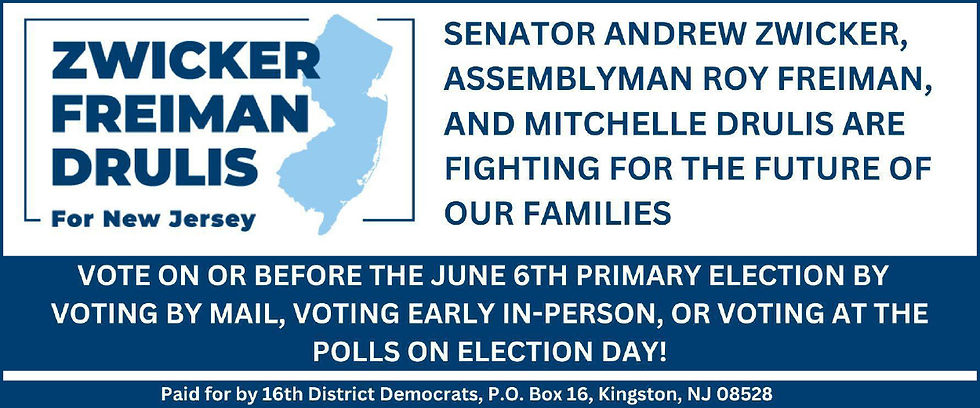 ZWICKER
FREIMAN
DRULIS
For New Jersey

SENATOR ANDREW ZWICKER, ASSEMBLYMAN ROY FREIMAN, AND MITCHELLE DRULIS ARE FIGHTING FOR THE FUTURE OF OUR FAMILIES

VOTE ON OR BEFORE THE JUNE 6TH PRIMARY ELECTION BY VOTING BY MAIL, VOTING EARLY IN-PERSON, OR VOTING AT THE POLLS ON ELECTION DAY!

Paid for by 16th District Democrats, P.O. Box 16, Kingston, NJ 08528